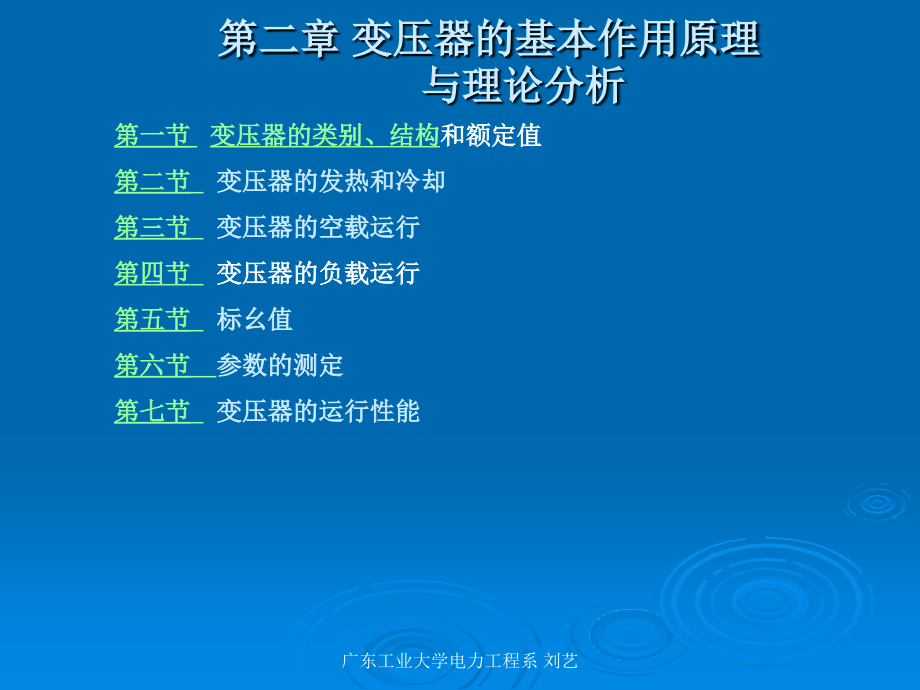 第二章 变压器的基本作用原理与理论分析

第一节 变压器的类别、结构和额定值

第二节 变压器的发热和冷却

第三节 变压器的空载运行

第四节 变压器的负载运行

第五节 标幺值

第六节 参数的测定

第七节 变压器的运行性能

广东工业大学电力工程系 刘艺